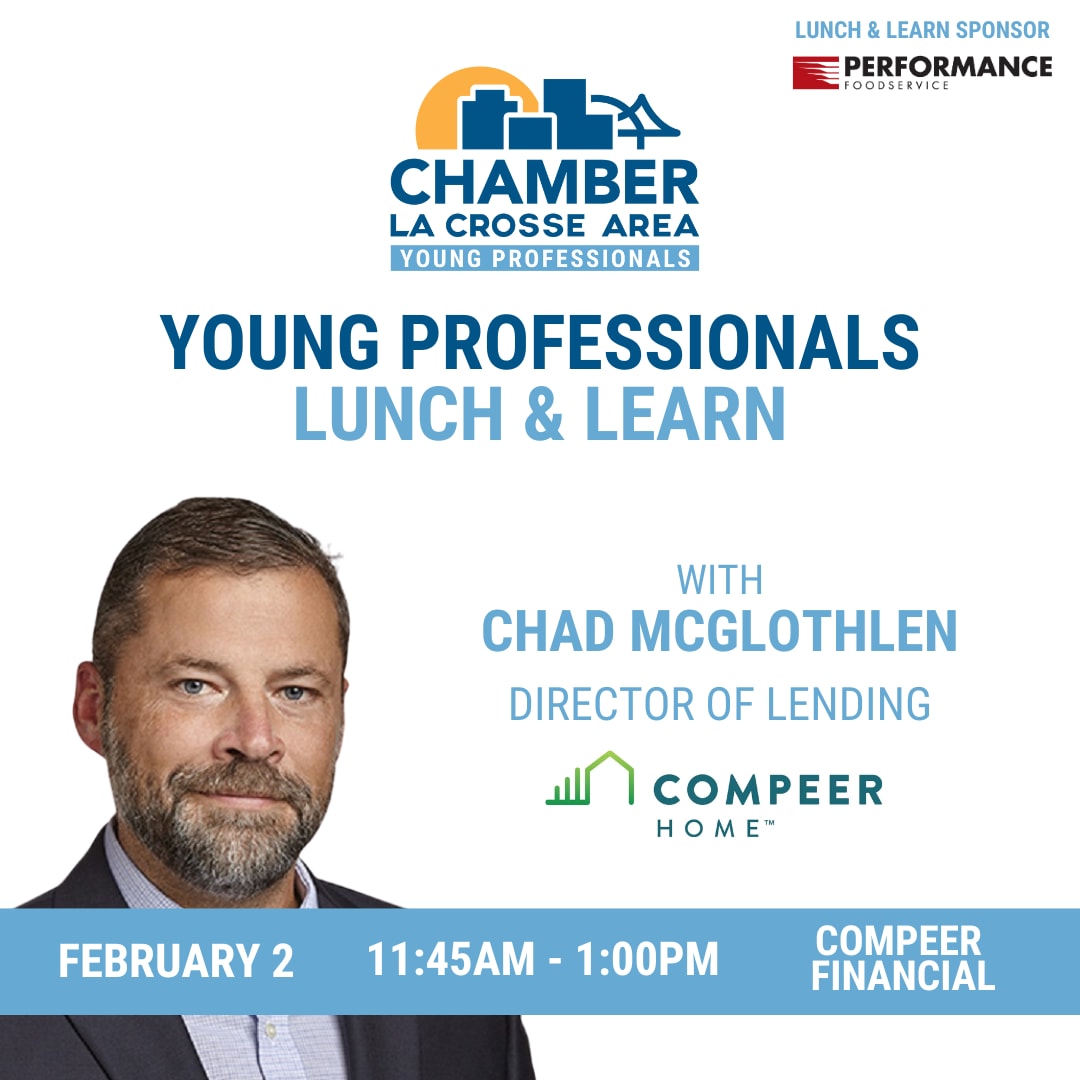 LUNCH & LEARN SPONSOR
PERFORMANCE
FOODSERVICE

CHAMBER
LA CROSSE AREA
YOUNG PROFESSIONALS

YOUNG PROFESSIONALS
LUNCH & LEARN

WITH
CHAD MCGLOTHLEN
DIRECTOR OF LENDING

COMPEER
HOME™

FEBRUARY 2
11:45AM - 1:00PM
COMPEER FINANCIAL